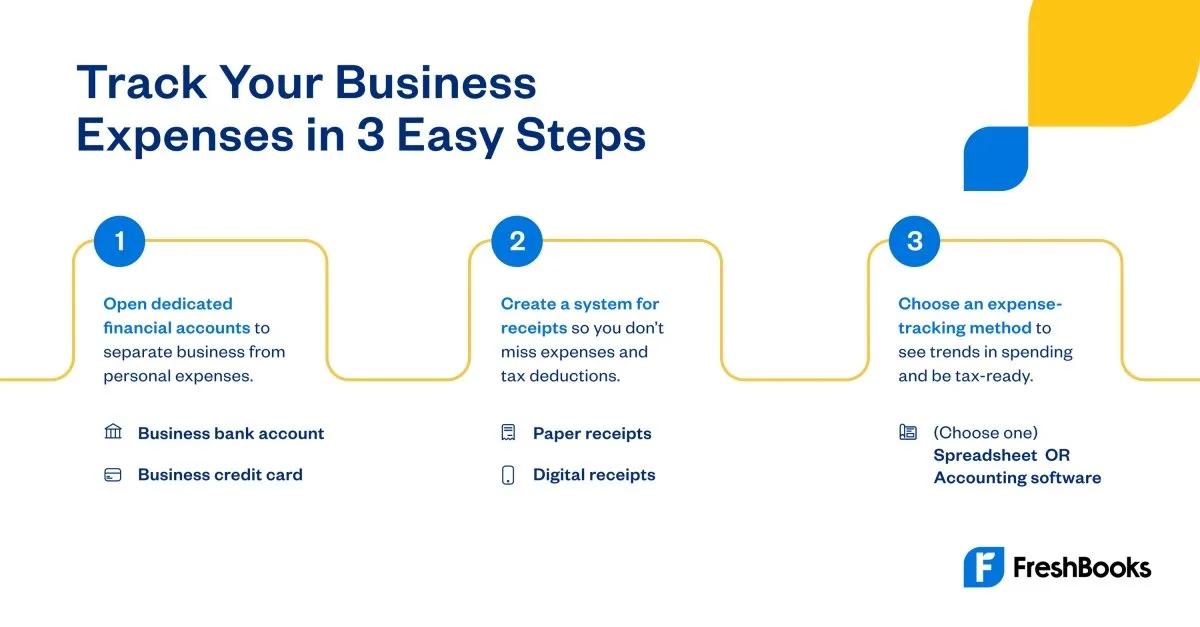 Track Your Business Expenses in 3 Easy Steps

1

Open dedicated financial accounts to separate business from personal expenses.

Business bank account

Business credit card

2

Create a system for receipts so you don't miss expenses and tax deductions.

Paper receipts

Digital receipts

3

Choose an expense-tracking method to see trends in spending and be tax-ready.

(Choose one)
Spreadsheet OR
Accounting software

FreshBooks